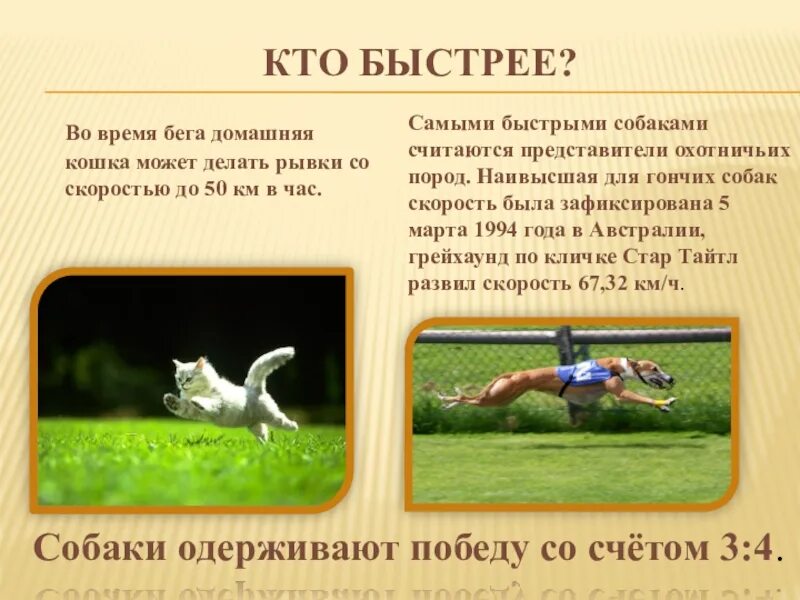 КТО БЫСТРЕЕ?

Во время бега домашняя кошка может делать рывки со скоростью до 50 км в час.

Самыми быстрыми собаками считаются представители охотничьих пород. Наивысшая для гончих собак скорость была зафиксирована 5 марта 1994 года в Австралии, грейхаунд по кличке Стар Тайтл развил скорость 67,32 км/ч.

Собаки одерживают победу со счётом 3:4.